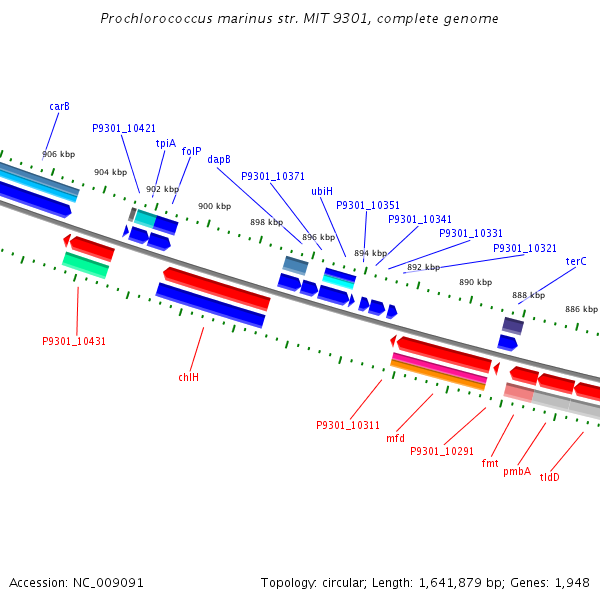 Prochlorococcus marinus str. MIT 9301, complete genome

carB
P9301_10421
tpiA
folP
dapB
P9301_10371
ubiH
P9301_10351
P9301_10341
P9301_10331
P9301_10321
terC

906 kbp
904 kbp
902 kbp
900 kbp
898 kbp
896 kbp
894 kbp
892 kbp
890 kbp
888 kbp
886 kbp

P9301_10431
chlH
P9301_10311
mfd
P9301_10291
fmt
pmbA
tldD

Accession: NC_009091

Topology: circular; Length: 1,641,879 bp; Genes: 1,948